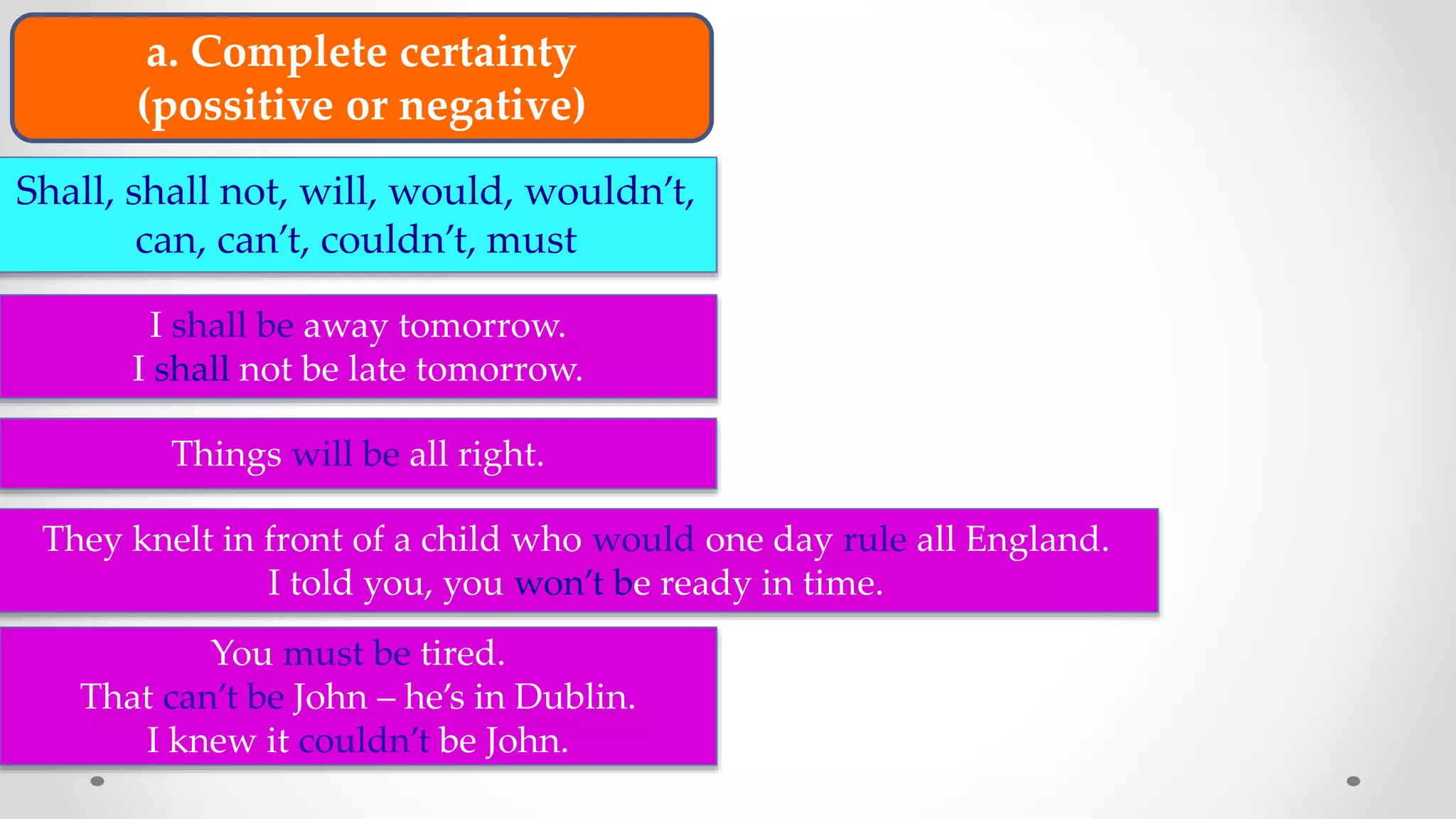 a. Complete certainty (possitive or negative)

Shall, shall not, will, would, wouldn't, can, can't, couldn't, must

I shall be away tomorrow.
I shall not be late tomorrow.

Things will be all right.

They knelt in front of a child who would one day rule all England.
I told you, you won't be ready in time.

You must be tired.
That can't be John – he's in Dublin.
I knew it couldn't be John.